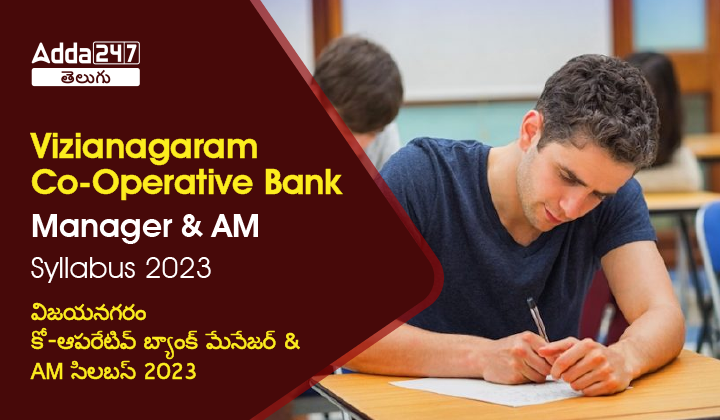 Adda247
తెలుగు

Vizianagaram Co-Operative Bank
Manager & AM
Syllabus 2023

విజయనగరం కో-ఆపరేటివ్ బ్యాంక్ మేనేజర్ & AM సిలబస్ 2023